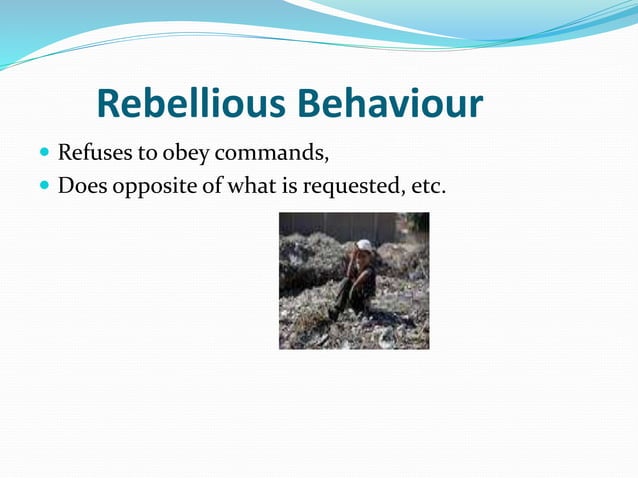 Rebellious Behaviour

- Refuses to obey commands,
- Does opposite of what is requested, etc.